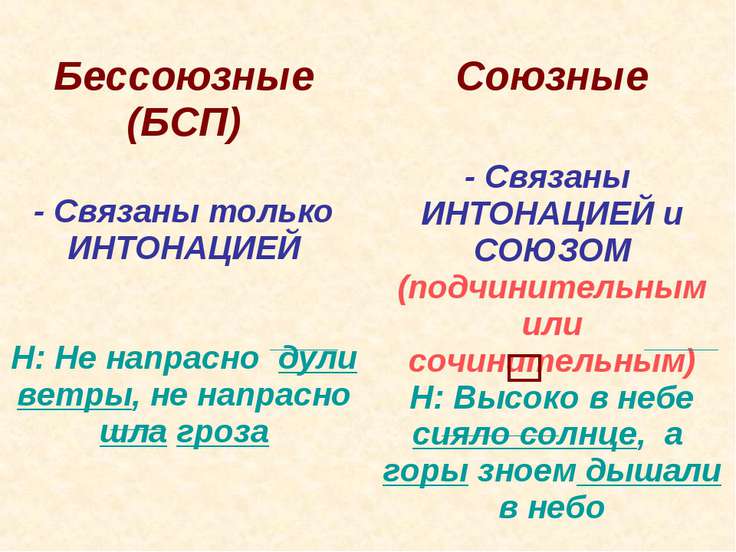 Бессоюзные (БСП)

- Связаны только ИНТОНАЦИЕЙ

Н: Не напрасно дули ветры, не напрасно шла гроза

Союзные

- Связаны ИНТОНАЦИЕЙ и СОЮЗОМ (подчинительным или сочинительным)

Н: Высоко в небе сияло солнце, а горы зноем дышали в небо